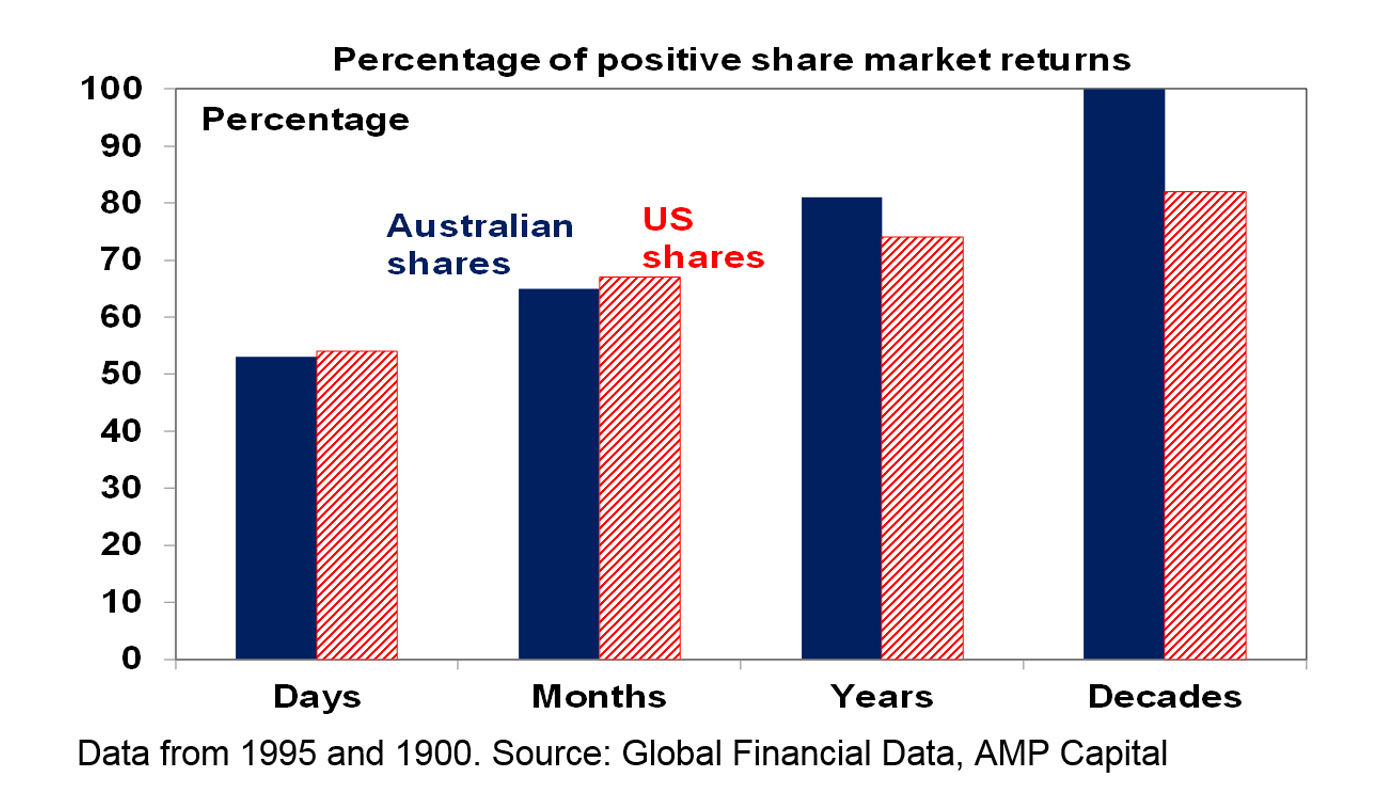 Percentage of positive share market returns

Percentage

100
90
80
70
60
50
40
30
20
10
0

Australian shares

US shares

Days
Months
Years
Decades

Data from 1995 and 1900. Source: Global Financial Data, AMP Capital